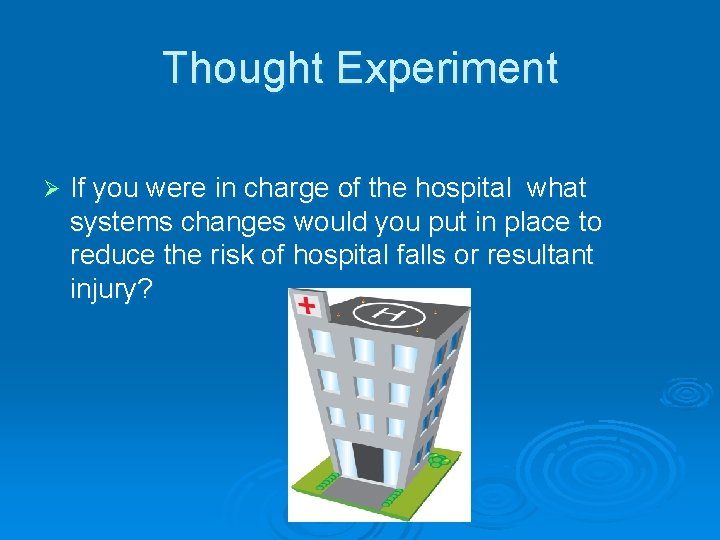 Thought Experiment

➢ If you were in charge of the hospital  what systems changes would you put in place to reduce the risk of hospital falls or resultant injury?

H